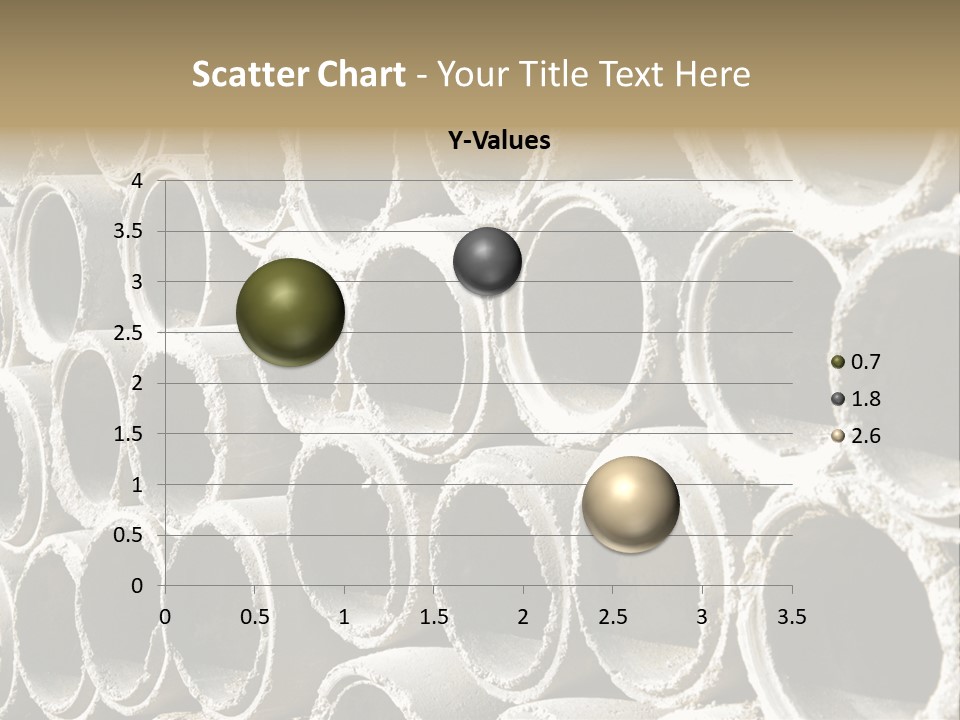 Scatter Chart - Your Title Text Here

Y-Values

4
3.5
3
2.5
2
1.5
1
0.5
0

0 0.5 1 1.5 2 2.5 3 3.5

0.7
1.8
2.6